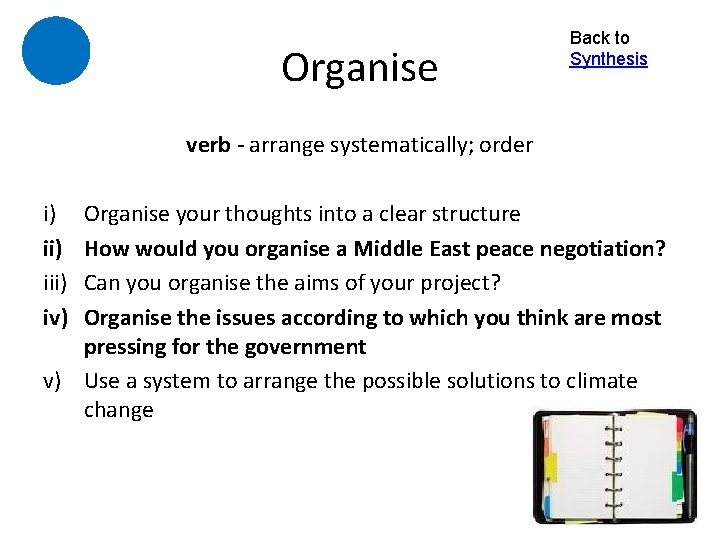 Organise

Back to Synthesis

verb - arrange systematically; order

i) Organise your thoughts into a clear structure
ii) How would you organise a Middle East peace negotiation?
iii) Can you organise the aims of your project?
iv) Organise the issues according to which you think are most pressing for the government
v) Use a system to arrange the possible solutions to climate change